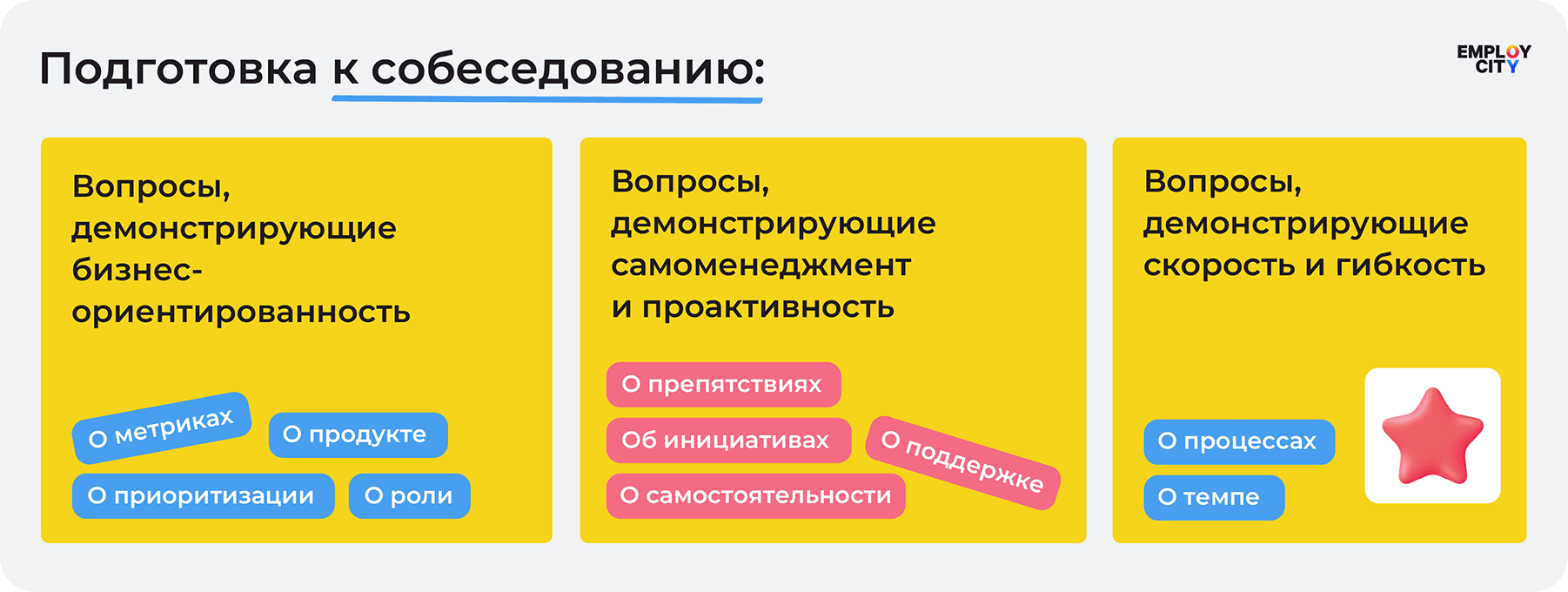 Подготовка к собеседованию:

EMPLOY CITY

Вопросы, демонстрирующие бизнес-ориентированность

О метриках

О продукте

О приоритизации

О роли

Вопросы, демонстрирующие самоменеджмент и проактивность

О препятствиях

Об инициативах

О поддержке

О самостоятельности

Вопросы, демонстрирующие скорость и гибкость

О процессах

О темпе